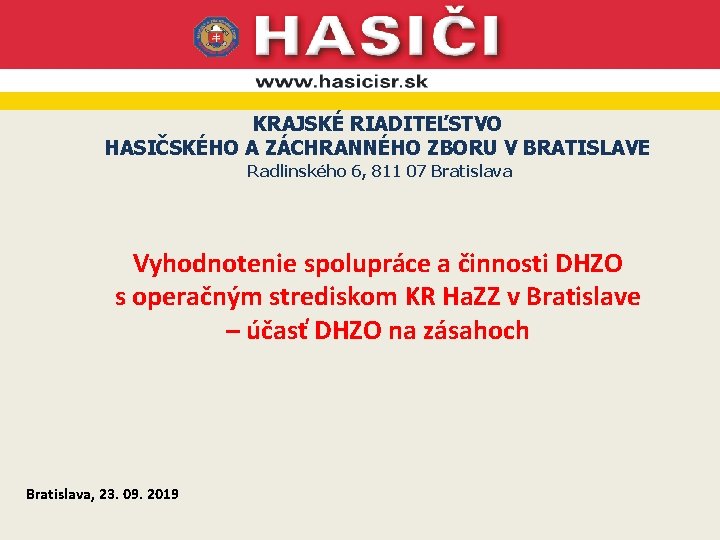 HASIČI

www.hasicisr.sk

KRAJSKÉ RIADITEĽSTVO
HASIČSKÉHO A ZÁCHRANNÉHO ZBORU V BRATISLAVE
Radlinského 6, 811 07 Bratislava

Vyhodnotenie spolupráce a činnosti DHZO s operačným strediskom KR HaZZ v Bratislave – účasť DHZO na zásahoch

Bratislava, 23. 09. 2019